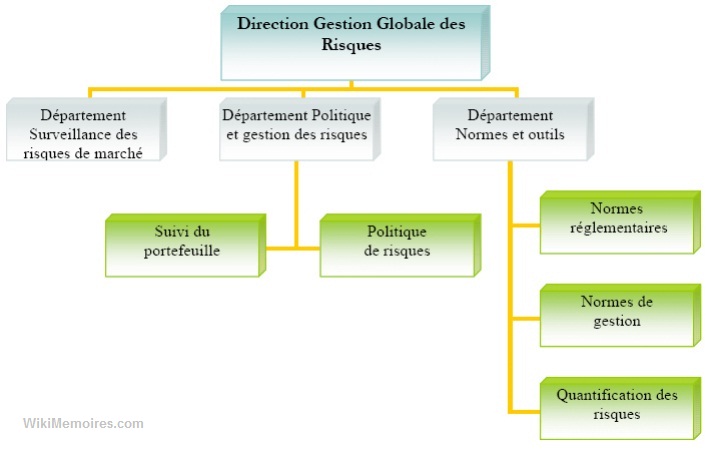 Direction Gestion Globale des Risques

Département Surveillance des risques de marché

Département Politique et gestion des risques

Département Normes et outils

Suivi du portefeuille

Politique de risques

Normes réglementaires

Normes de gestion

Quantification des risques

WikiMemoires.com